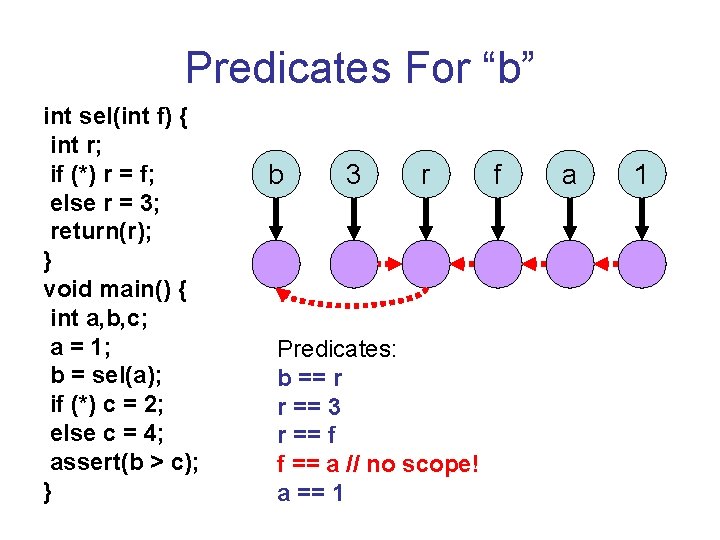 Predicates For “b”

int sel(int f) {
int r;
if (*) r = f;
else r = 3;
return(r);
}
void main() {
int a,b,c;
a = 1;
b = sel(a);
if (*) c = 2;
else c = 4;
assert(b > c);
}

b 3 r f a 1

Predicates:
b == r
r == 3
r == f
f == a // no scope!
a == 1